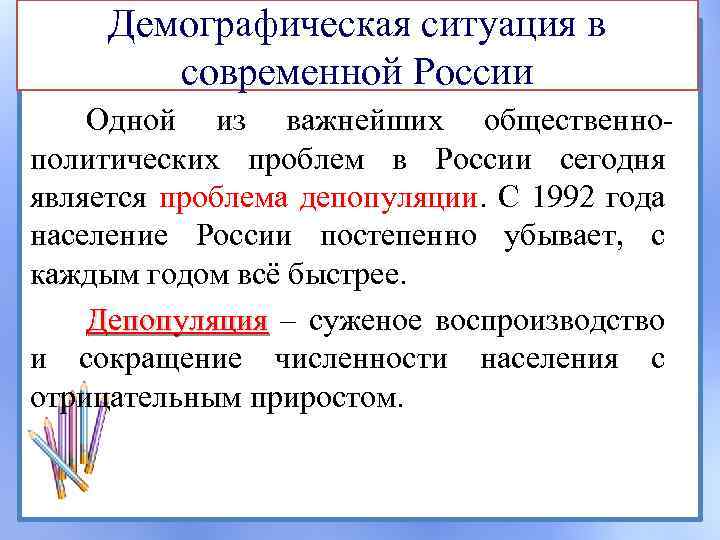 Демографическая ситуация в современной России

Одной из важнейших общественно-политических проблем в России сегодня является проблема депопуляции. С 1992 года население России постепенно убывает, с каждым годом всё быстрее.

Депопуляция – суженое воспроизводство и сокращение численности населения с отрицательным приростом.